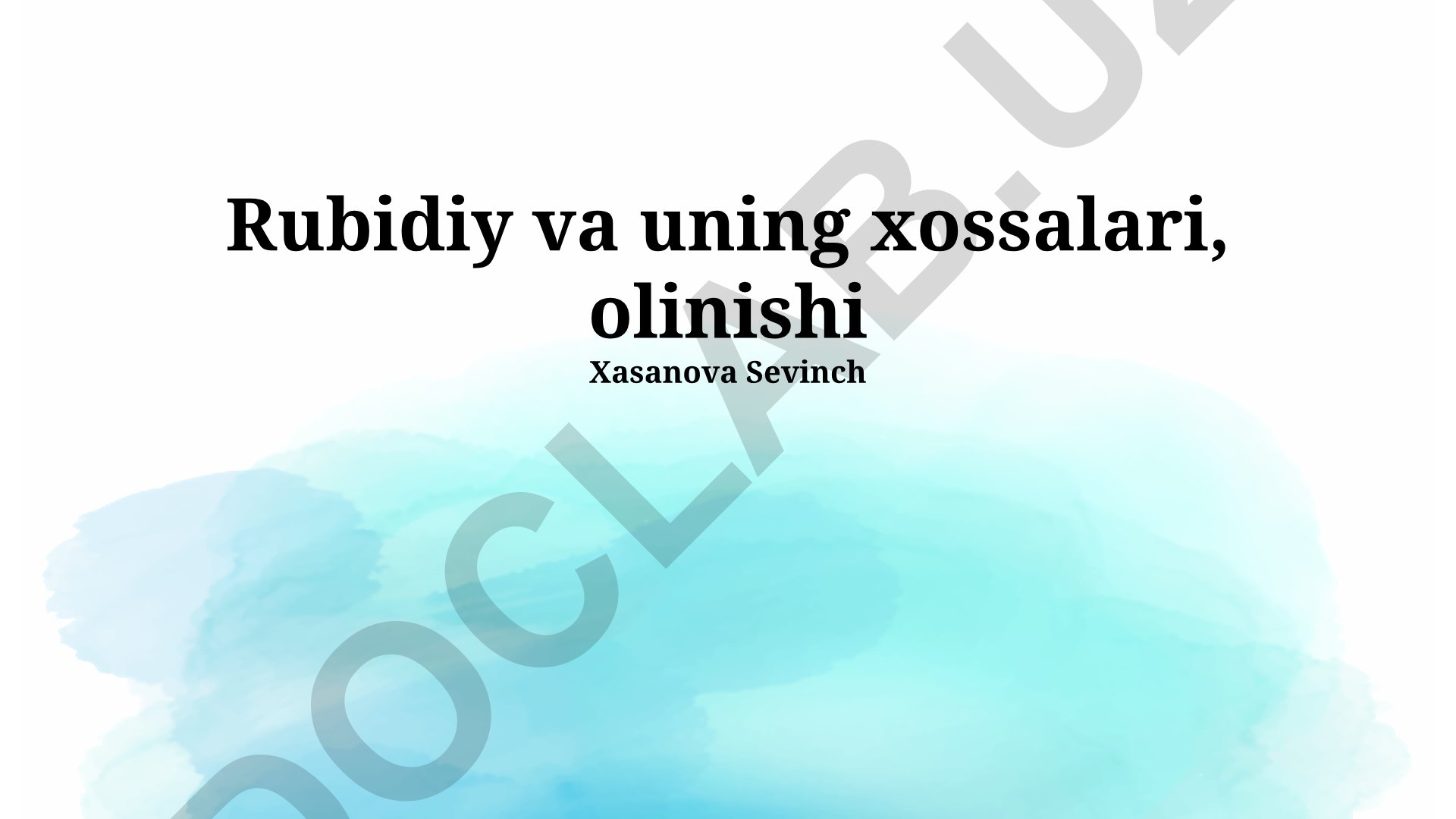 Rubidiy va uning xossalari, olinishi
Xasanova Sevinch

DOCLAB.UZ